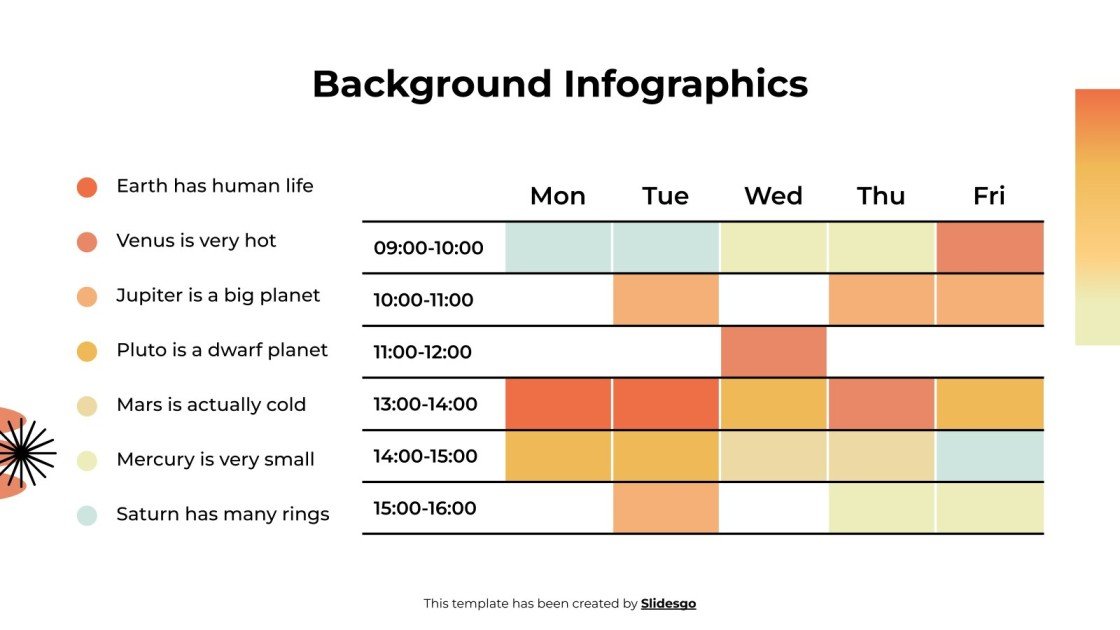 Background Infographics

Earth has human life

Venus is very hot

Jupiter is a big planet

Pluto is a dwarf planet

Mars is actually cold

Mercury is very small

Saturn has many rings

| | Mon | Tue | Wed | Thu | Fri |
|---|---|---|---|---|---|
| 09:00-10:00 | | | | | |
| 10:00-11:00 | | | | | |
| 11:00-12:00 | | | | | |
| 13:00-14:00 | | | | | |
| 14:00-15:00 | | | | | |
| 15:00-16:00 | | | | | |

This template has been created by Slidesgo